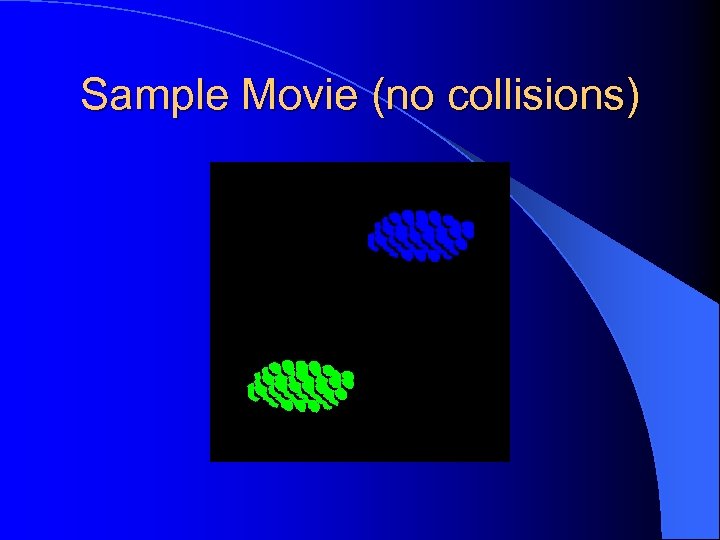 Sample Movie (no collisions)